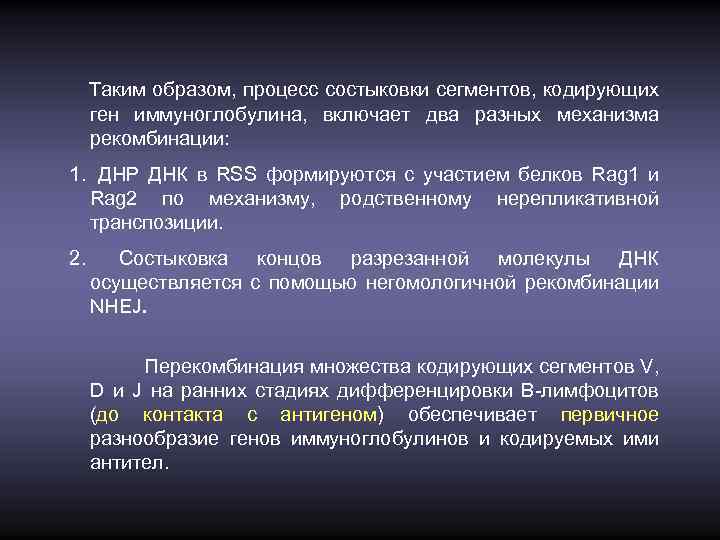 Таким образом, процесс состыковки сегментов, кодирующих ген иммуноглобулина, включает два разных механизма рекомбинации:

1. ДНР ДНК в RSS формируются с участием белков Rag1 и Rag2 по механизму, родственному нерепликативной транспозиции.

2. Состыковка концов разрезанной молекулы ДНК осуществляется с помощью негомологичной рекомбинации NHEJ.

Перекомбинация множества кодирующих сегментов V, D и J на ранних стадиях дифференцировки В-лимфоцитов (до контакта с антигеном) обеспечивает первичное разнообразие генов иммуноглобулинов и кодируемых ими антител.